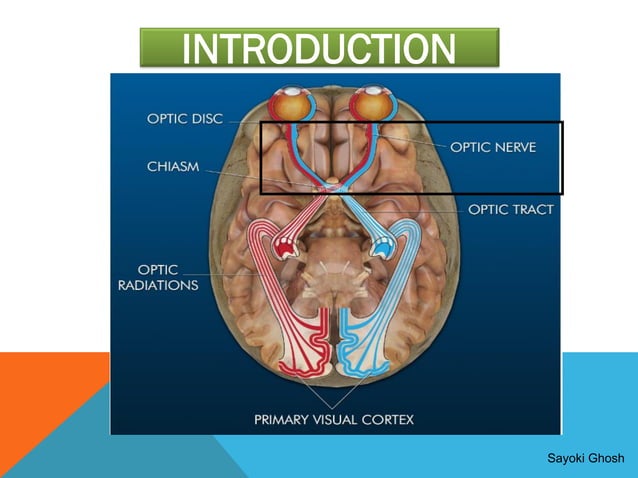 INTRODUCTION

OPTIC DISC

OPTIC NERVE

CHIASM

OPTIC TRACT

OPTIC RADIATIONS

PRIMARY VISUAL CORTEX

Sayoki Ghosh